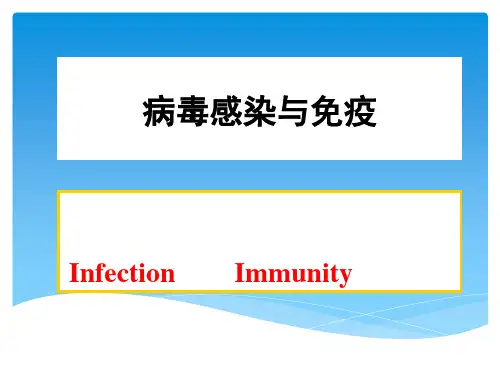 病毒感染与免疫

Infection Immunity